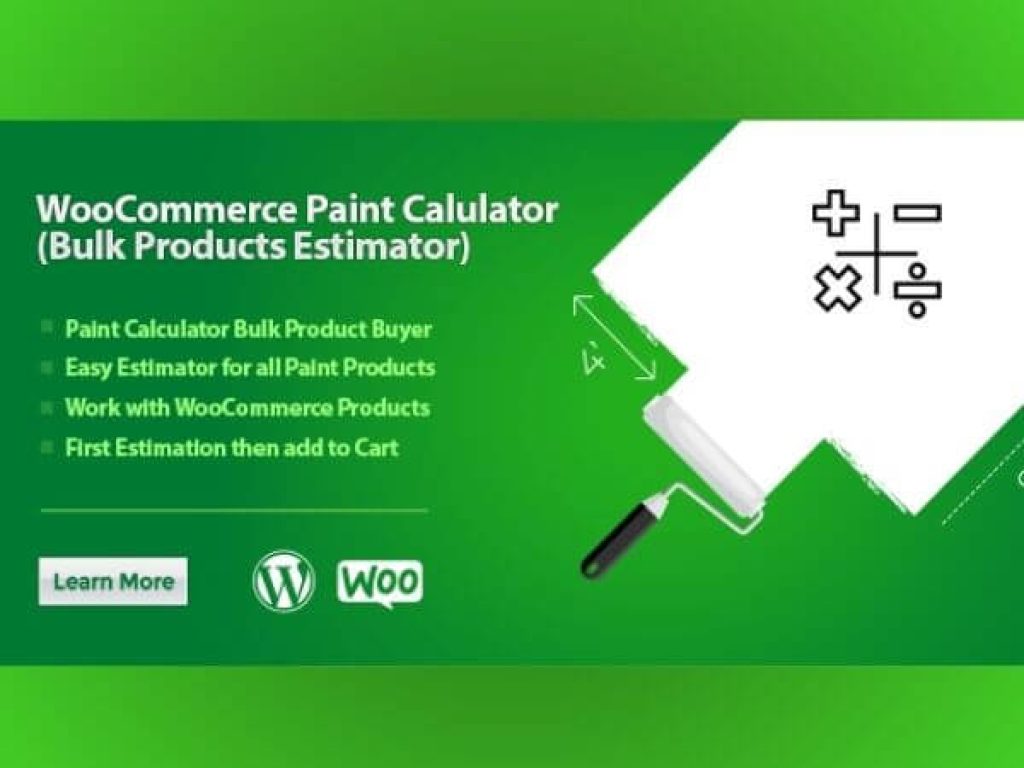 WooCommerce Paint Calulator (Bulk Products Estimator)

Paint Calculator Bulk Product Buyer
Easy Estimator for all Paint Products
Work with WooCommerce Products
First Estimation then add to Cart

Learn More

Woo

4'